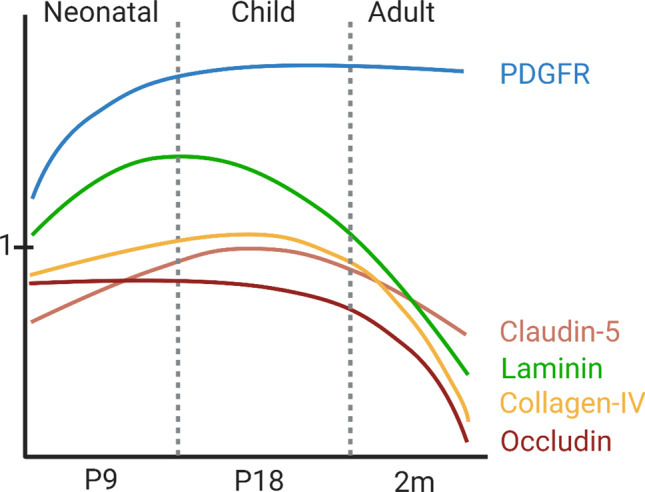 Neonatal
Child
Adult
PDGFR
1
Claudin-5
Laminin
Collagen-IV
Occludin
P9
P18
2m